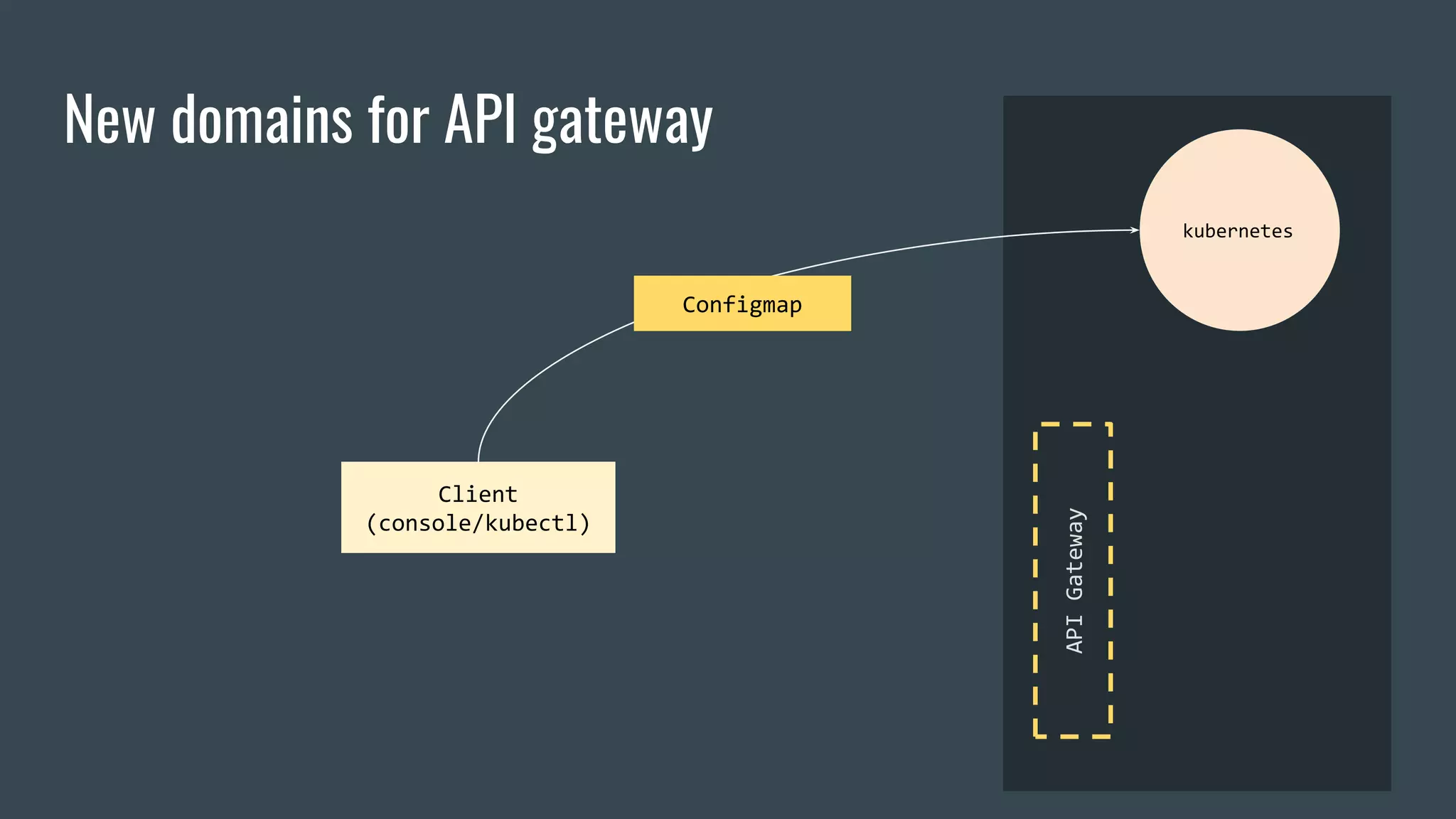 New domains for API gateway

kubernetes

Configmap

Client
(console/kubectl)

API Gateway